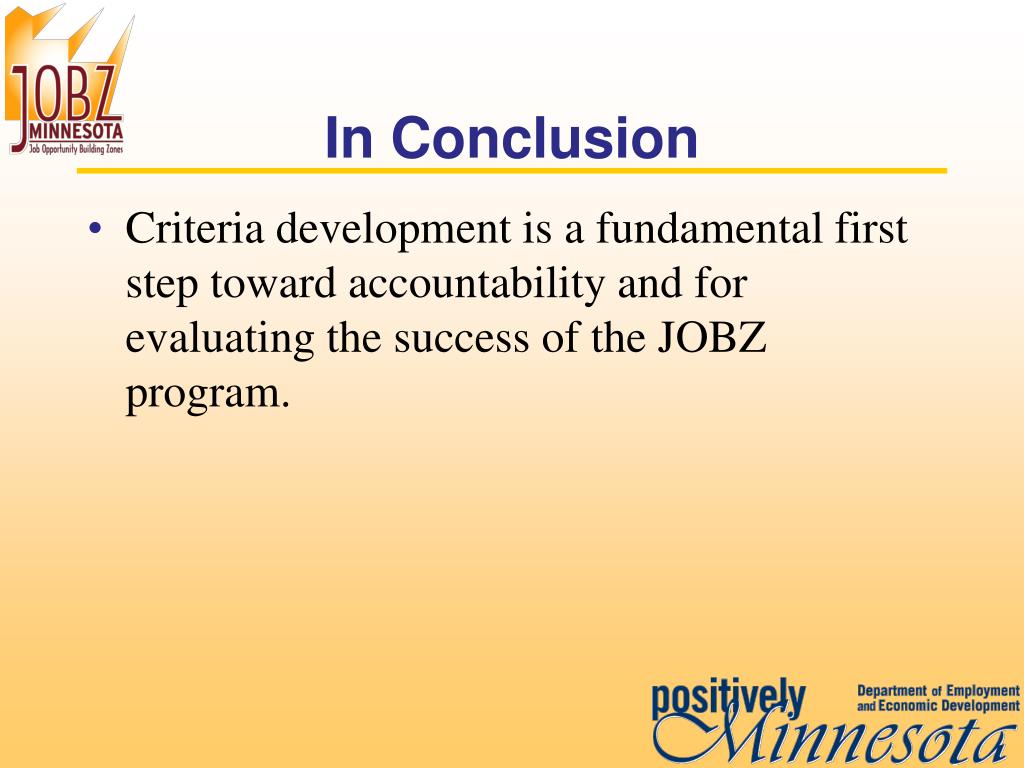 JOBZ
MINNESOTA
Job Opportunity Building Zones

In Conclusion

• Criteria development is a fundamental first step toward accountability and for evaluating the success of the JOBZ program.

positively Minnesota
Department of Employment and Economic Development